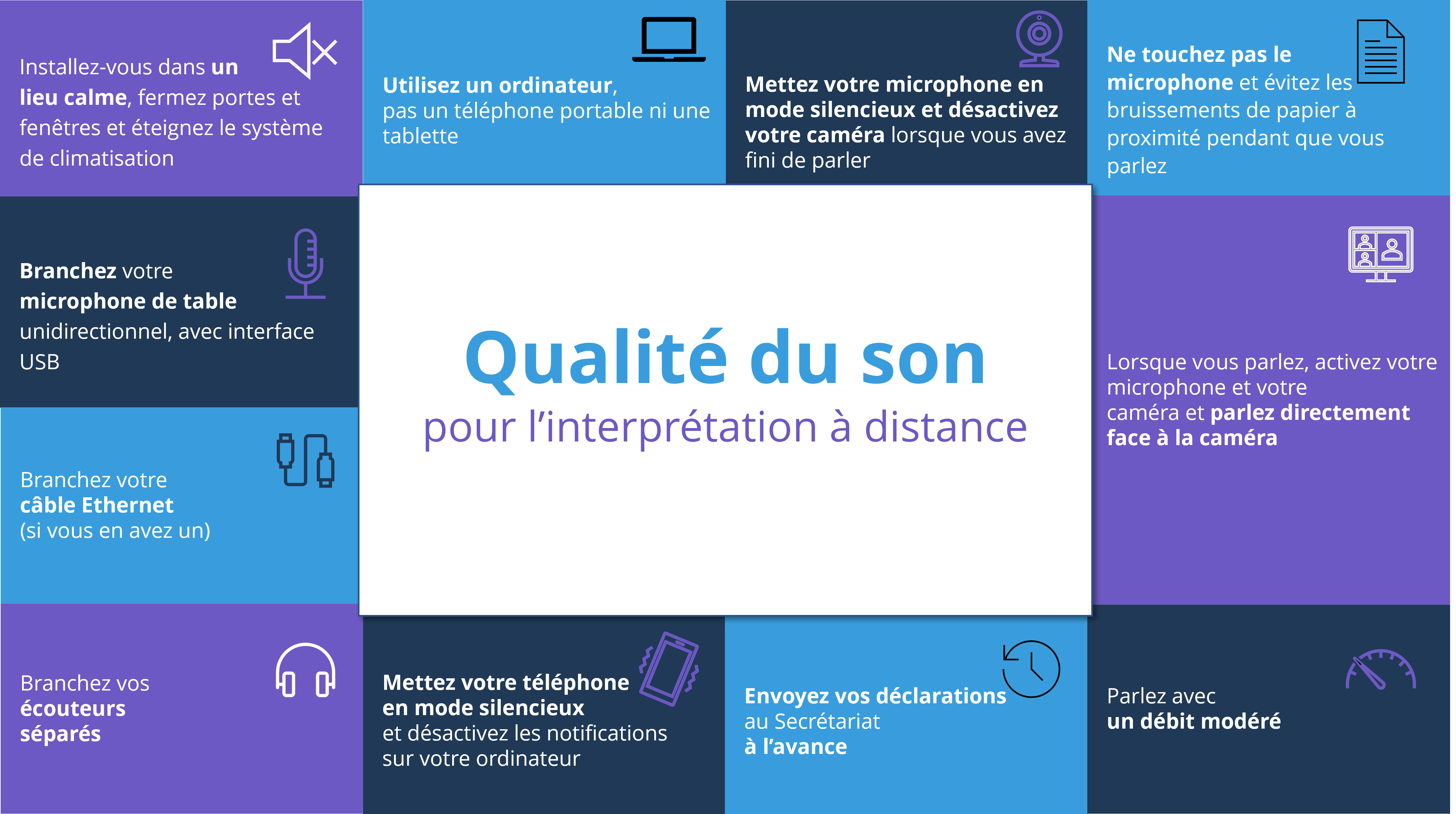 Installez-vous dans un lieu calme, fermez portes et fenêtres et éteignez le système de climatisation

Utilisez un ordinateur, pas un téléphone portable ni une tablette

Mettez votre microphone en mode silencieux et désactivez votre caméra lorsque vous avez fini de parler

Ne touchez pas le microphone et évitez les bruissements de papier à proximité pendant que vous parlez

Branchez votre microphone de table unidirectionnel, avec interface USB

Qualité du son

pour l'interprétation à distance

Lorsque vous parlez, activez votre microphone et votre caméra et parlez directement face à la caméra

Branchez votre câble Ethernet (si vous en avez un)

Branchez vos écouteurs séparés

Mettez votre téléphone en mode silencieux et désactivez les notifications sur votre ordinateur

Envoyez vos déclarations au Secrétariat à l'avance

Parlez avec un débit modéré